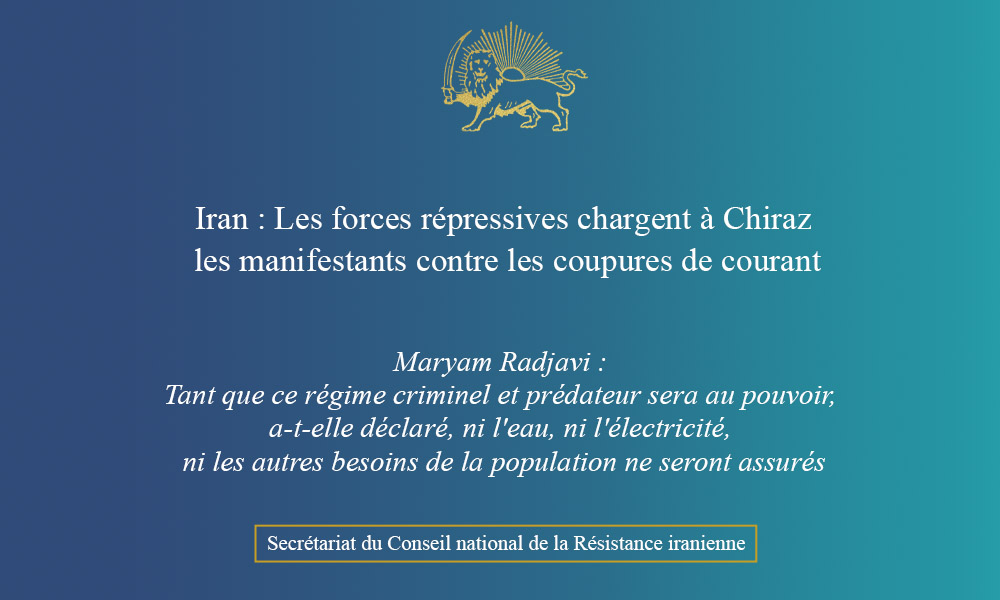 Iran : Les forces répressives chargent à Chiraz les manifestants contre les coupures de courant

Maryam Radjavi :
Tant que ce régime criminel et prédateur sera au pouvoir, a-t-elle déclaré, ni l'eau, ni l'électricité, ni les autres besoins de la population ne seront assurés

Secrétariat du Conseil national de la Résistance iranienne